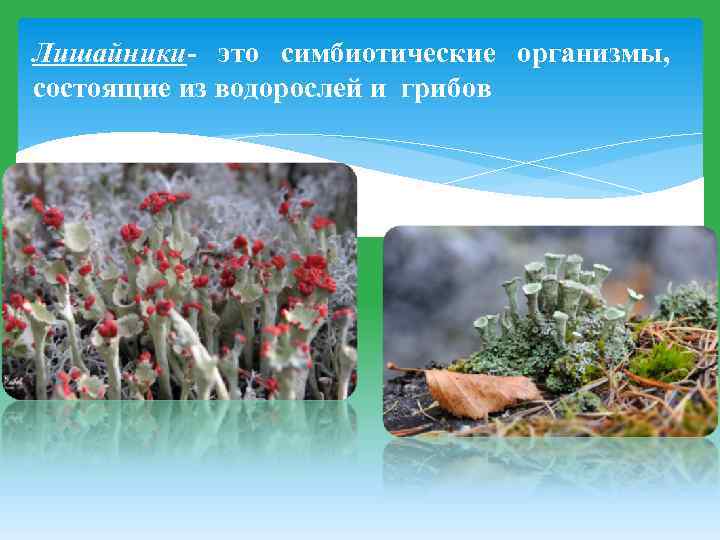 Лишайники- это симбиотические организмы, состоящие из водорослей и грибов